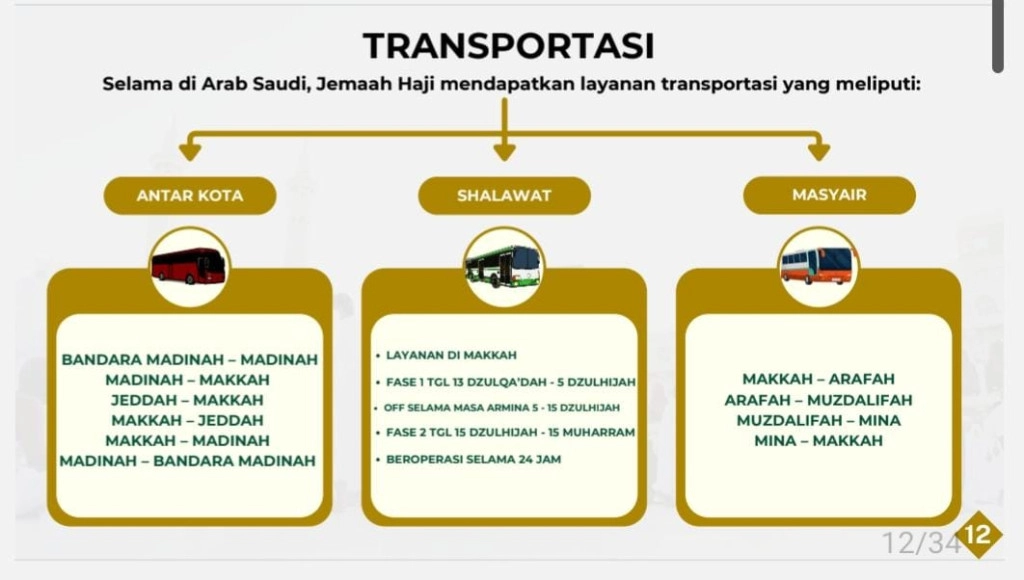 TRANSPORTASI

Selama di Arab Saudi, Jemaah Haji mendapatkan layanan transportasi yang meliputi:

ANTAR KOTA

BANDARA MADINAH – MADINAH
MADINAH – MAKKAH
JEDDAH – MAKKAH
MAKKAH – JEDDAH
MAKKAH – MADINAH
MADINAH – BANDARA MADINAH

SHALAWAT

• LAYANAN DI MAKKAH
• FASE 1 TGL 13 DZULQA'DAH - 5 DZULHIJAH
• OFF SELAMA MASA ARMINA 5 - 15 DZULHIJAH
• FASE 2 TGL 15 DZULHIJAH - 15 MUHARRAM
• BEROPERASI SELAMA 24 JAM

MASYAIR

MAKKAH – ARAFAH
ARAFAH – MUZDALIFAH
MUZDALIFAH – MINA
MINA – MAKKAH

12/34

12